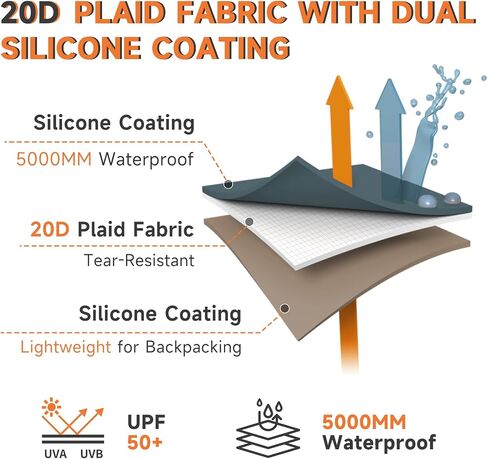 20D PLAID FABRIC WITH DUAL SILICONE COATING

Silicone Coating
5000MM Waterproof

20D Plaid Fabric
Tear-Resistant

Silicone Coating
Lightweight for Backpacking

UVA UVB

UPF 50+

5000MM Waterproof